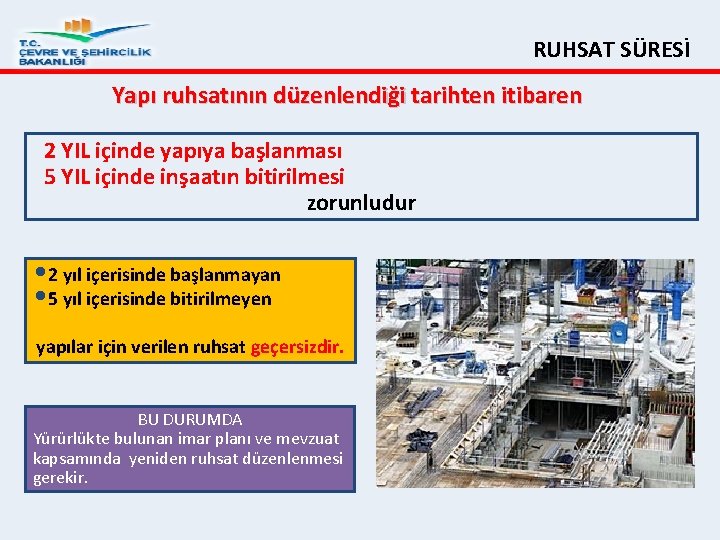 T.C.
ÇEVRE VE ŞEHİRCİLİK
BAKANLIĞI

RUHSAT SÜRESİ

Yapı ruhsatının düzenlendiği tarihten itibaren

2 YIL içinde yapıya başlanması
5 YIL içinde inşaatın bitirilmesi
zorunludur

• 2 yıl içerisinde başlanmayan
• 5 yıl içerisinde bitirilmeyen

yapılar için verilen ruhsat geçersizdir.

BU DURUMDA
Yürürlükte bulunan imar planı ve mevzuat kapsamında yeniden ruhsat düzenlenmesi gerekir.